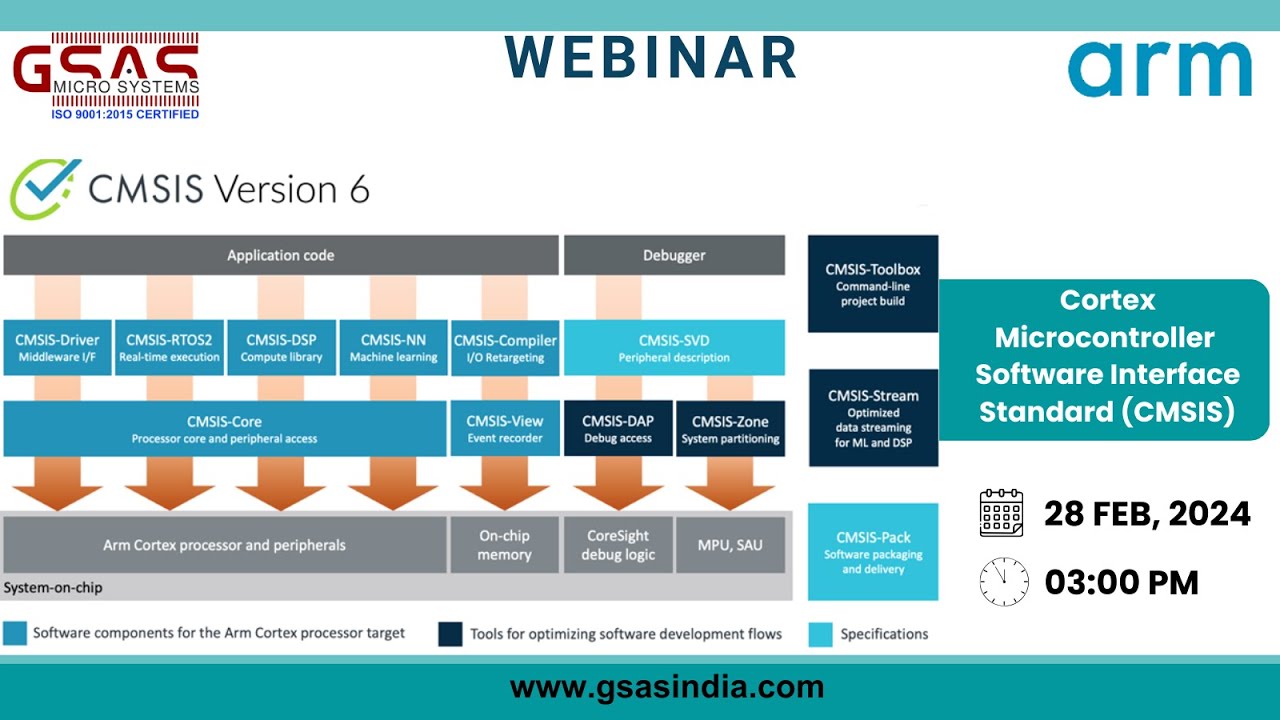 GSAS
MICRO SYSTEMS
ISO 9001:2015 CERTIFIED

WEBINAR

arm

CMSIS Version 6

Application code

Debugger

CMSIS-Driver
Middleware I/F

CMSIS-RTOS2
Real-time execution

CMSIS-DSP
Compute library

CMSIS-NN
Machine learning

CMSIS-Compiler
I/O Retargeting

CMSIS-SVD
Peripheral description

CMSIS-Core
Processor core and peripheral access

CMSIS-View
Event recorder

CMSIS-DAP
Debug access

CMSIS-Zone
System partitioning

Arm Cortex processor and peripherals

On-chip memory

CoreSight debug logic

MPU, SAU

System-on-chip

CMSIS-Toolbox
Command-line project build

CMSIS-Stream
Optimized data streaming for ML and DSP

CMSIS-Pack
Software packaging and delivery

Software components for the Arm Cortex processor target

Tools for optimizing software development flows

Specifications

Cortex Microcontroller Software Interface Standard (CMSIS)

28 FEB, 2024

03:00 PM

www.gsasindia.com